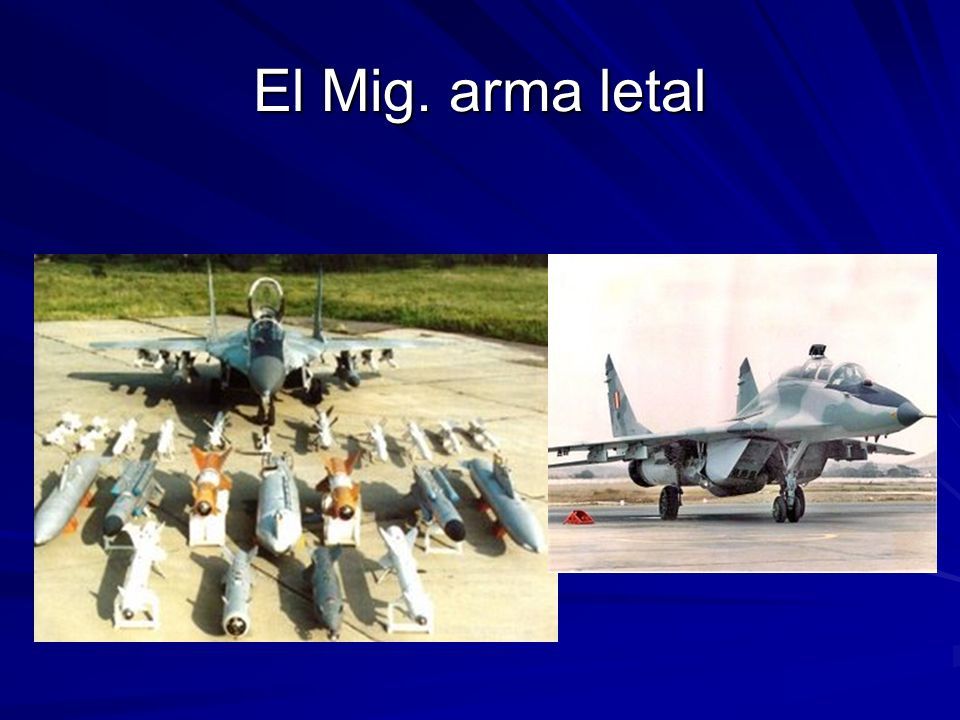 El Mig. arma letal